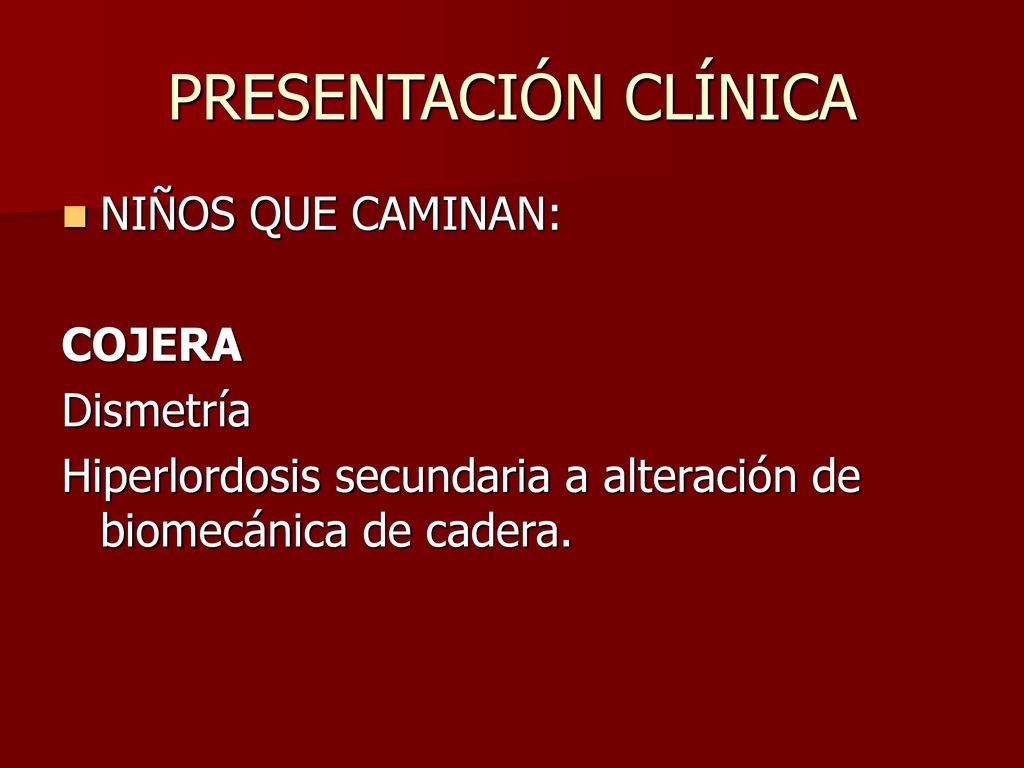 PRESENTACIÓN CLÍNICA

NIÑOS QUE CAMINAN:

COJERA
Dismetría
Hiperlordosis secundaria a alteración de biomecánica de cadera.